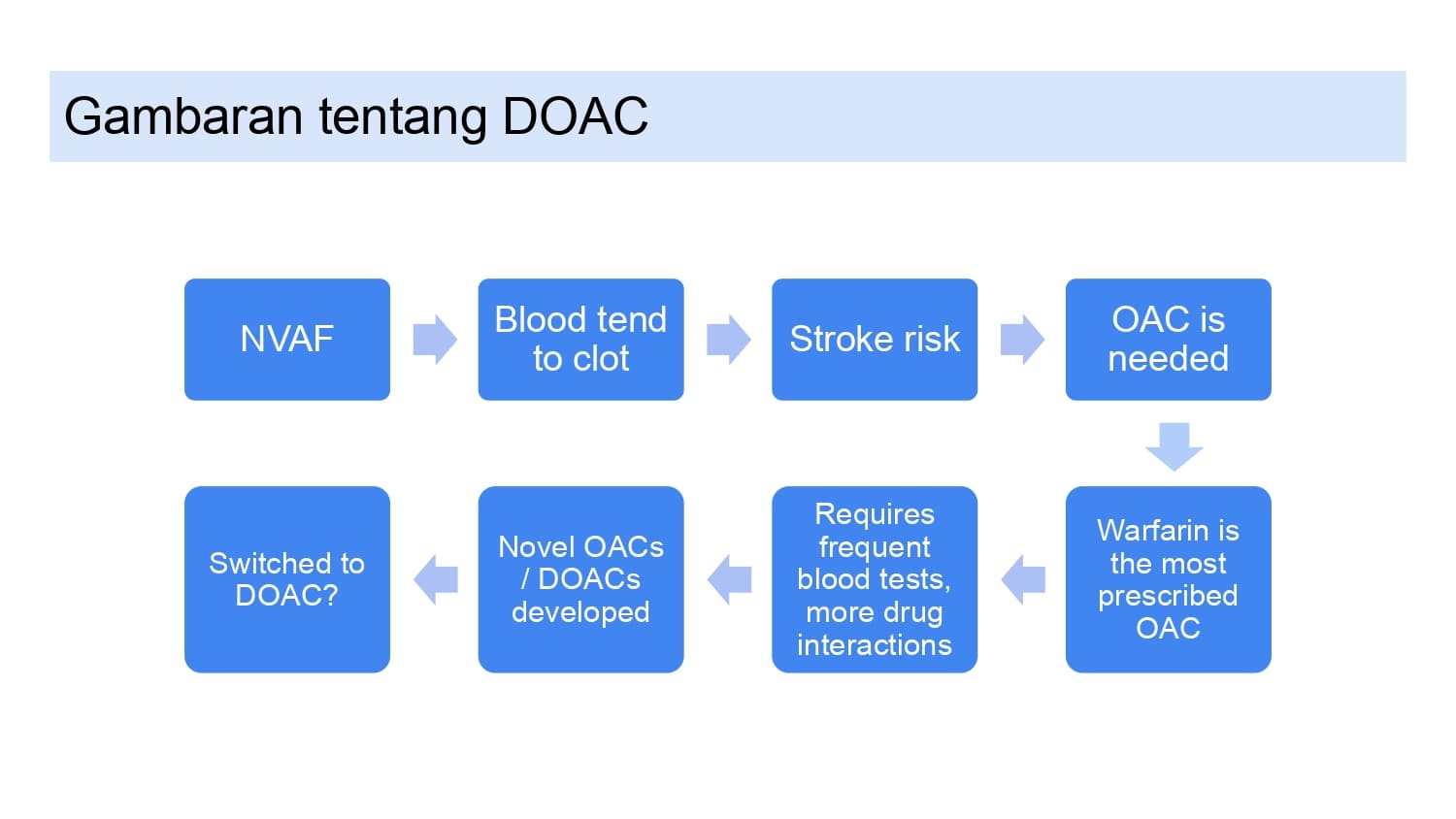 Gambaran tentang DOAC

NVAF

Blood tend to clot

Stroke risk

OAC is needed

Warfarin is the most prescribed OAC

Requires frequent blood tests, more drug interactions

Novel OACs / DOACs developed

Switched to DOAC?